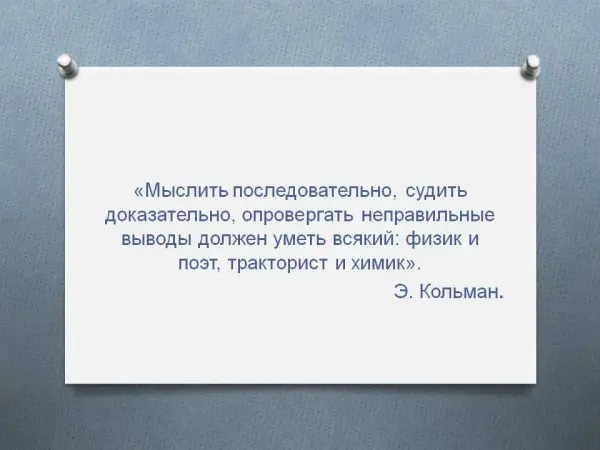 «Мыслить последовательно, судить доказательно, опровергать неправильные выводы должен уметь всякий: физик и поэт, тракторист и химик».

Э. Кольман.